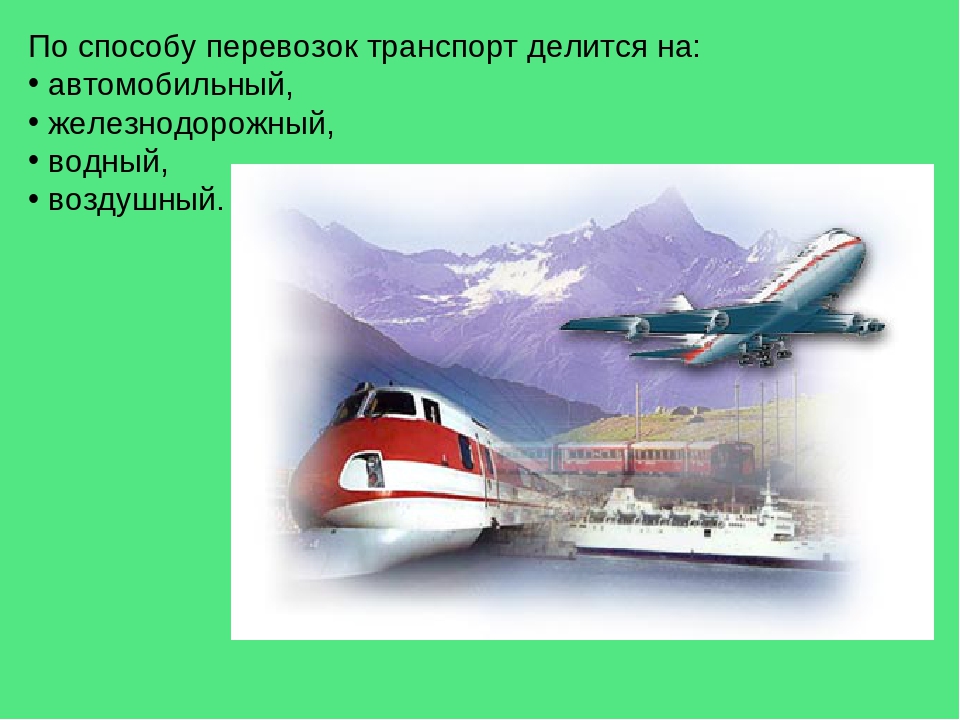 По способу перевозок транспорт делится на:
• автомобильный,
• железнодорожный,
• водный,
• воздушный.